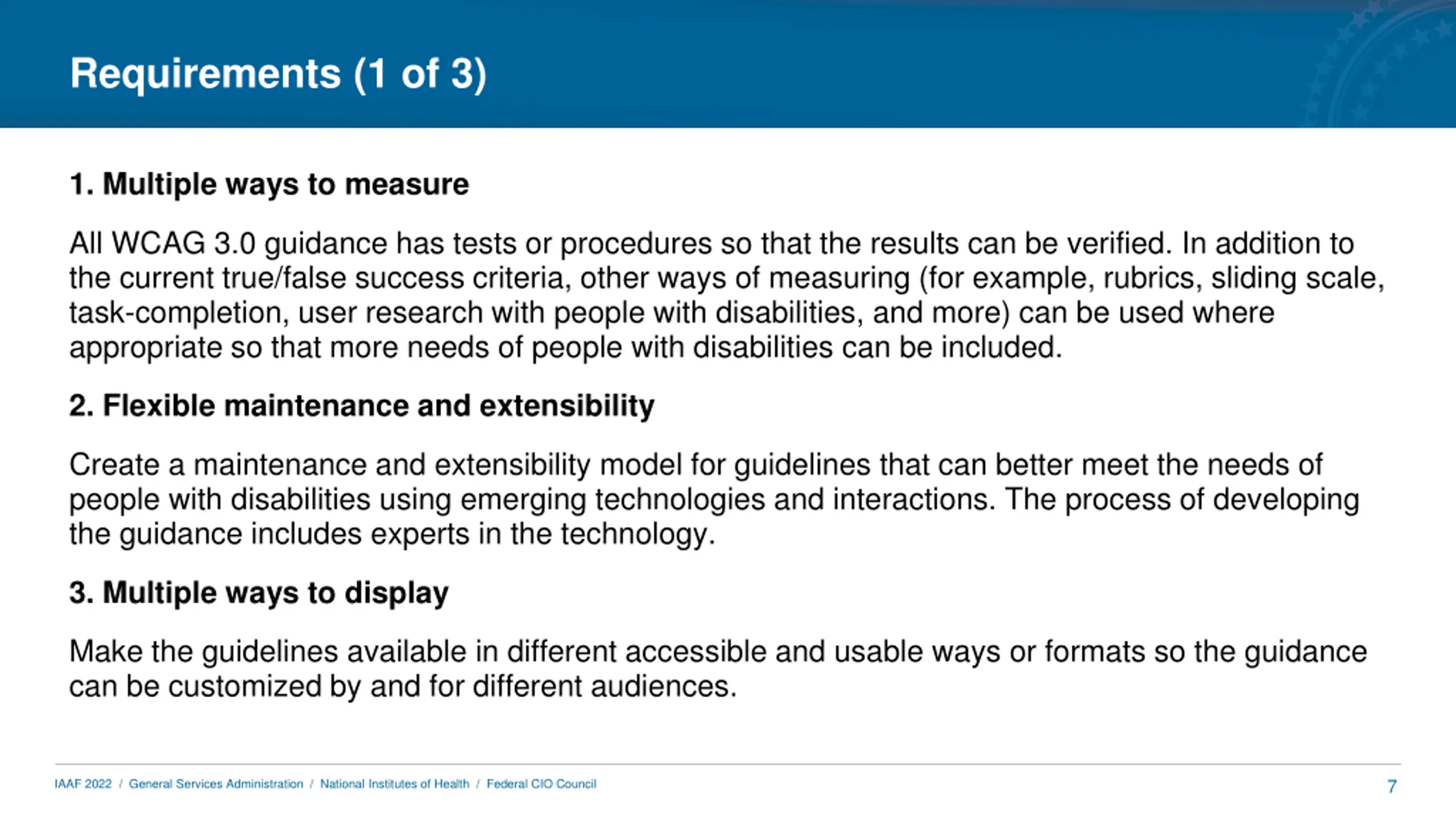 Requirements (1 of 3)

1. Multiple ways to measure

All WCAG 3.0 guidance has tests or procedures so that the results can be verified. In addition to the current true/false success criteria, other ways of measuring (for example, rubrics, sliding scale, task-completion, user research with people with disabilities, and more) can be used where appropriate so that more needs of people with disabilities can be included.

2. Flexible maintenance and extensibility

Create a maintenance and extensibility model for guidelines that can better meet the needs of people with disabilities using emerging technologies and interactions. The process of developing the guidance includes experts in the technology.

3. Multiple ways to display

Make the guidelines available in different accessible and usable ways or formats so the guidance can be customized by and for different audiences.

IAAF 2022 / General Services Administration / National Institutes of Health / Federal CIO Council

7